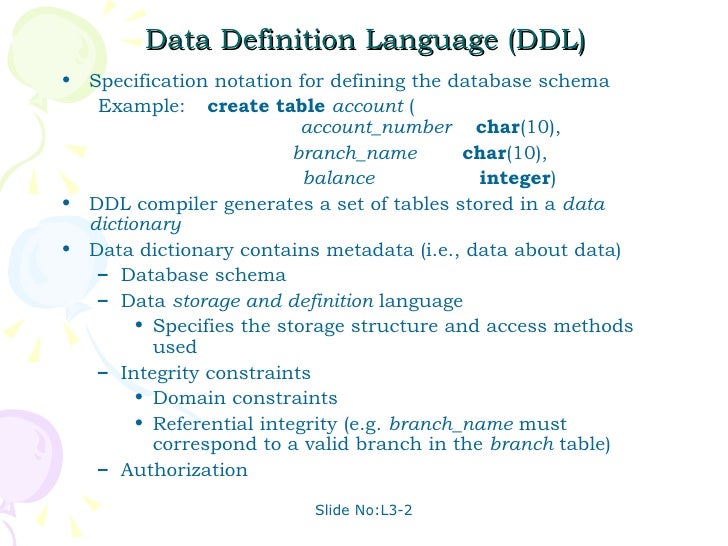 Data Definition Language (DDL)

• Specification notation for defining the database schema

Example: create table account (
account_number char(10),
branch_name char(10),
balance integer)

• DDL compiler generates a set of tables stored in a data dictionary

• Data dictionary contains metadata (i.e., data about data)
– Database schema
– Data storage and definition language
• Specifies the storage structure and access methods used
– Integrity constraints
• Domain constraints
• Referential integrity (e.g. branch_name must correspond to a valid branch in the branch table)
– Authorization

Slide No:L3-2